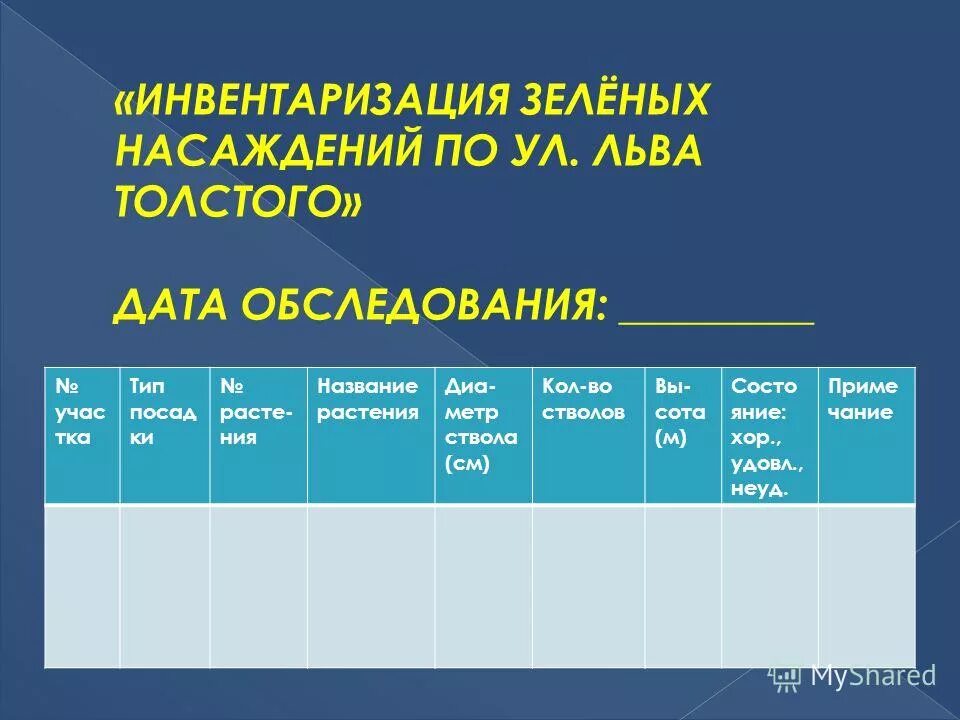 «ИНВЕНТАРИЗАЦИЯ ЗЕЛЁНЫХ НАСАЖДЕНИЙ ПО УЛ. ЛЬВА ТОЛСТОГО»

ДАТА ОБСЛЕДОВАНИЯ: __________

| № участка | Тип посадки | № растения | Название растения | Диаметр ствола (см) | Кол-во стволов | Высота (м) | Состояние: хор., удовл., неуд. | Примечание |
|---|---|---|---|---|---|---|---|---|
| | | | | | | | | |

MyShared